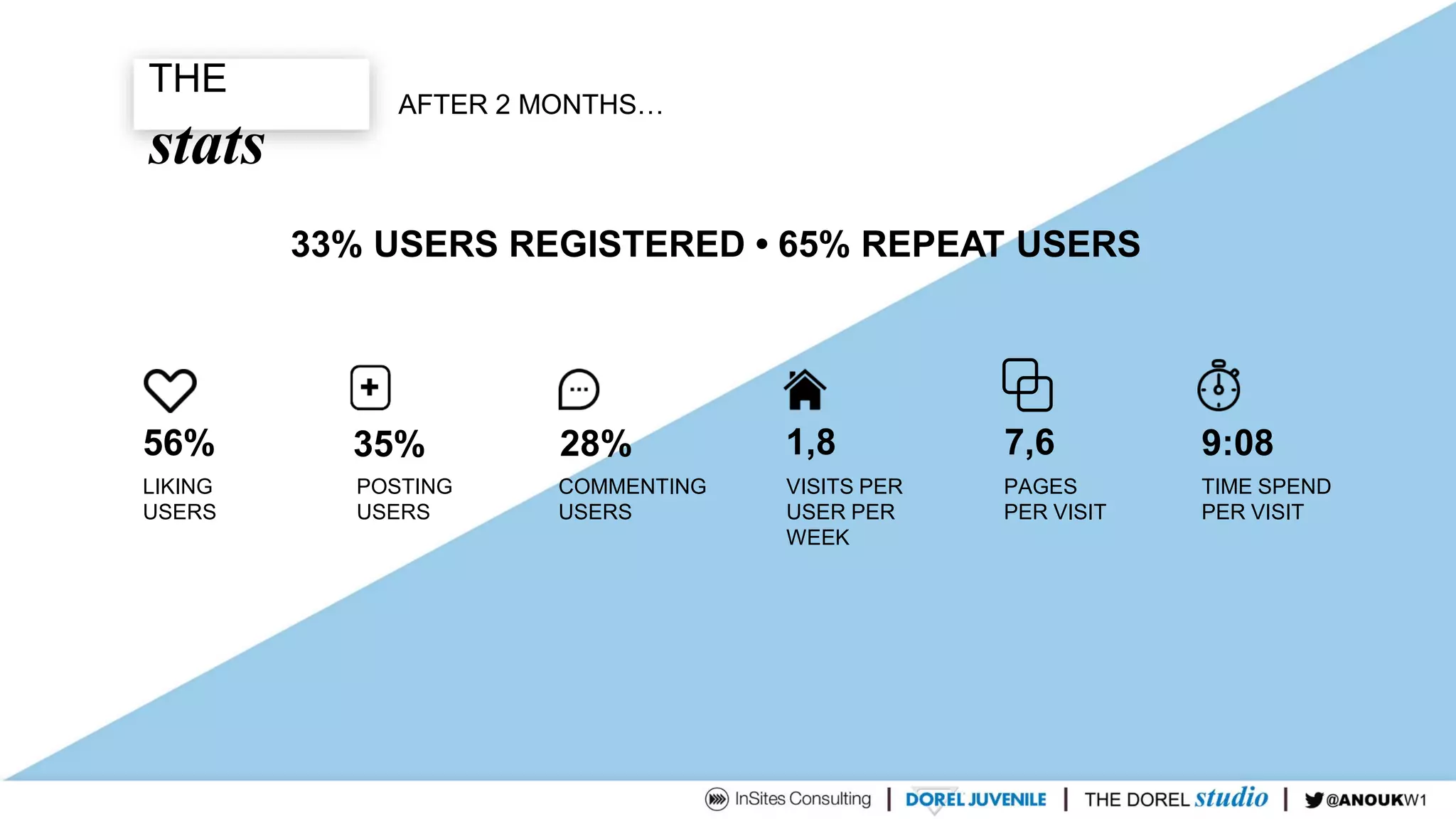 THE
stats

AFTER 2 MONTHS…

33% USERS REGISTERED • 65% REPEAT USERS

56%
LIKING USERS

35%
POSTING USERS

28%
COMMENTING USERS

1,8
VISITS PER USER PER WEEK

7,6
PAGES PER VISIT

9:08
TIME SPEND PER VISIT

InSites Consulting | DOREL JUVENILE | THE DOREL studio | @ANOUKW1